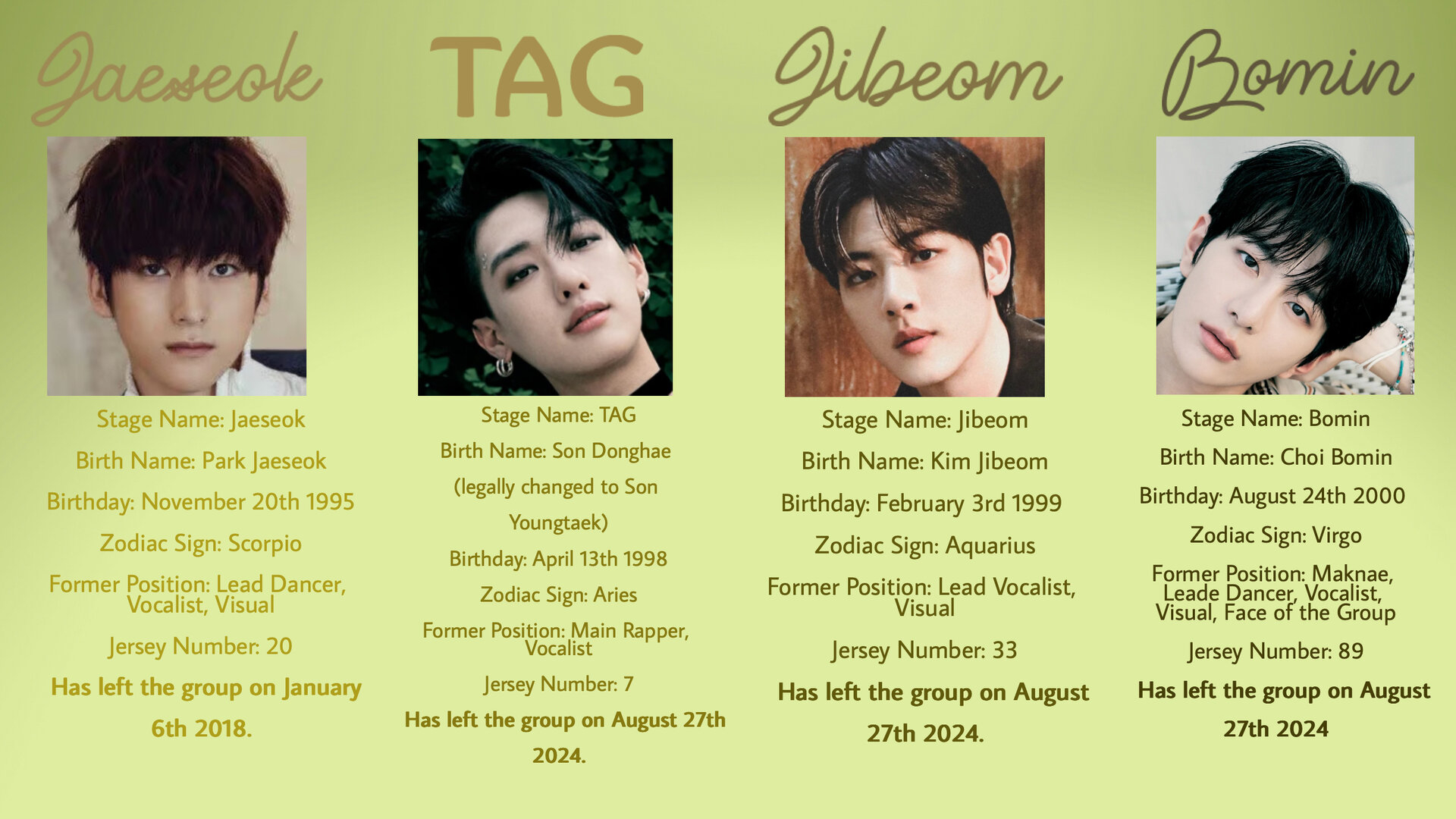 Jaeseok

Stage Name: Jaeseok

Birth Name: Park Jaeseok

Birthday: November 20th 1995

Zodiac Sign: Scorpio

Former Position: Lead Dancer, Vocalist, Visual

Jersey Number: 20

Has left the group on January 6th 2018.

TAG

Stage Name: TAG

Birth Name: Son Donghae (legally changed to Son Youngtaek)

Birthday: April 13th 1998

Zodiac Sign: Aries

Former Position: Main Rapper, Vocalist

Jersey Number: 7

Has left the group on August 27th 2024.

Jibeom

Stage Name: Jibeom

Birth Name: Kim Jibeom

Birthday: February 3rd 1999

Zodiac Sign: Aquarius

Former Position: Lead Vocalist, Visual

Jersey Number: 33

Has left the group on August 27th 2024.

Bomin

Stage Name: Bomin

Birth Name: Choi Bomin

Birthday: August 24th 2000

Zodiac Sign: Virgo

Former Position: Maknae, Leade Dancer, Vocalist, Visual, Face of the Group

Jersey Number: 89

Has left the group on August 27th 2024